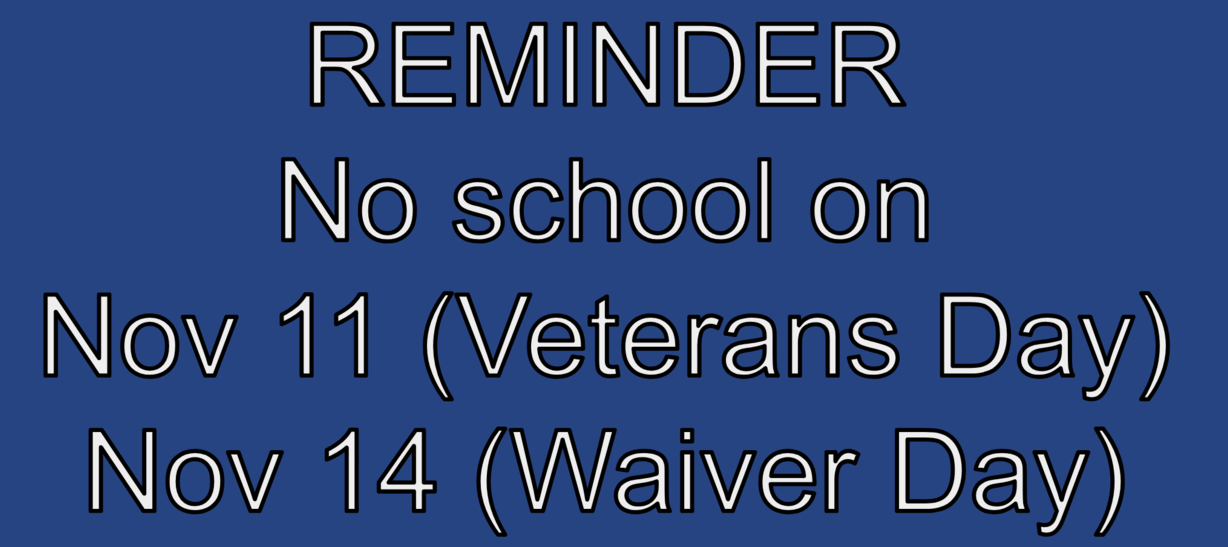 REMINDER
No school on
Nov 11 (Veterans Day)
Nov 14 (Waiver Day)